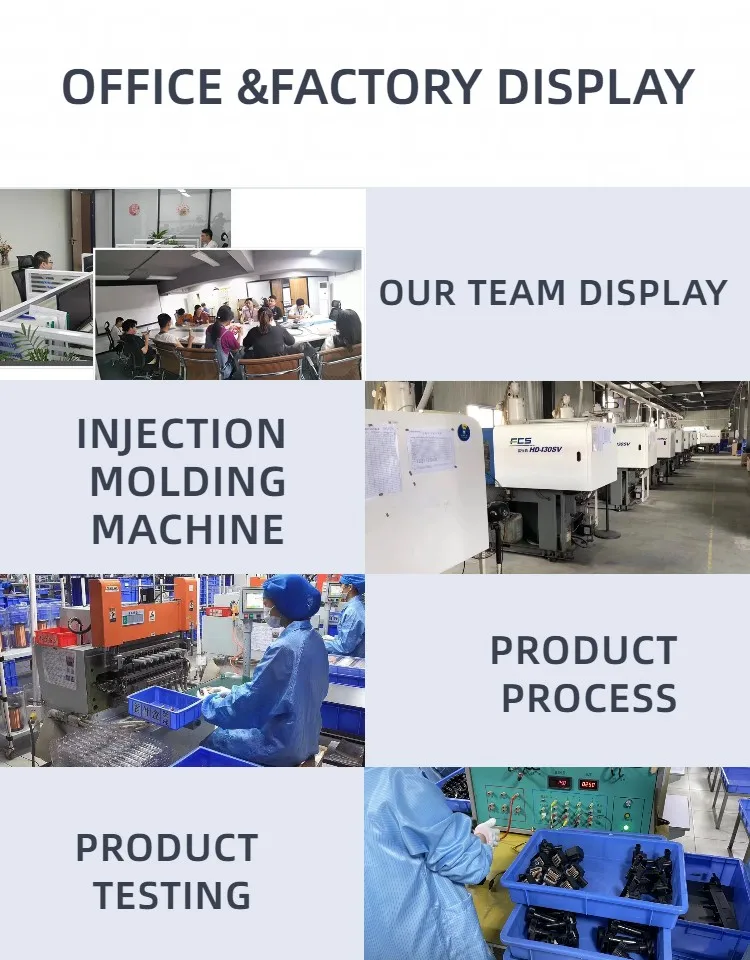 OFFICE &FACTORY DISPLAY

OUR TEAM DISPLAY

INJECTION MOLDING MACHINE

FCS HD-130SV

PRODUCT PROCESS

PRODUCT TESTING